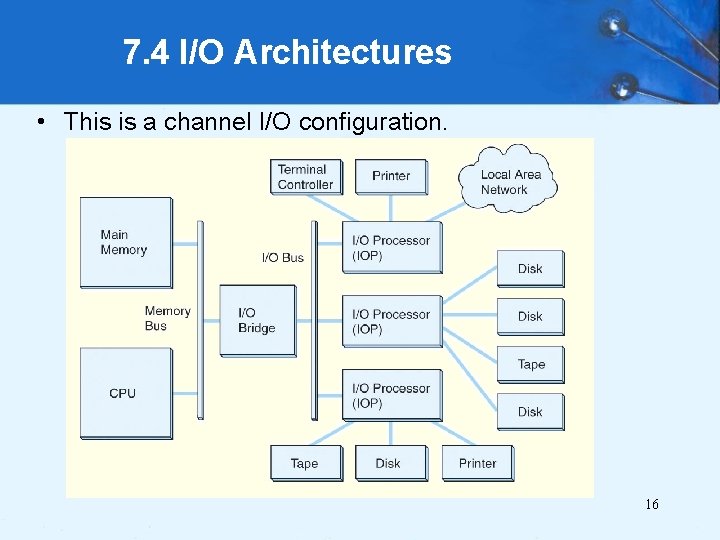 7.4 I/O Architectures

• This is a channel I/O configuration.

Terminal Controller

Printer

Local Area Network

Main Memory

I/O Bus

I/O Processor (IOP)

Disk

Memory Bus

I/O Bridge

I/O Processor (IOP)

Disk

Tape

CPU

I/O Processor (IOP)

Disk

Tape

Disk

Printer

16